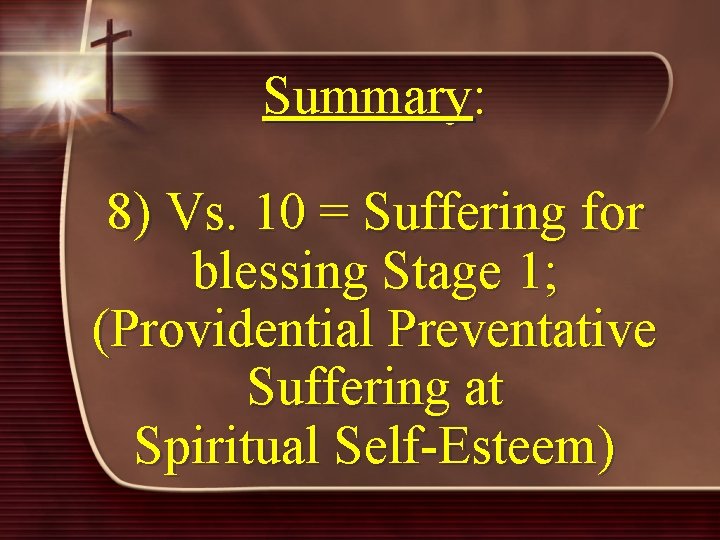 Summary:

8) Vs. 10 = Suffering for blessing Stage 1; (Providential Preventative Suffering at Spiritual Self-Esteem)